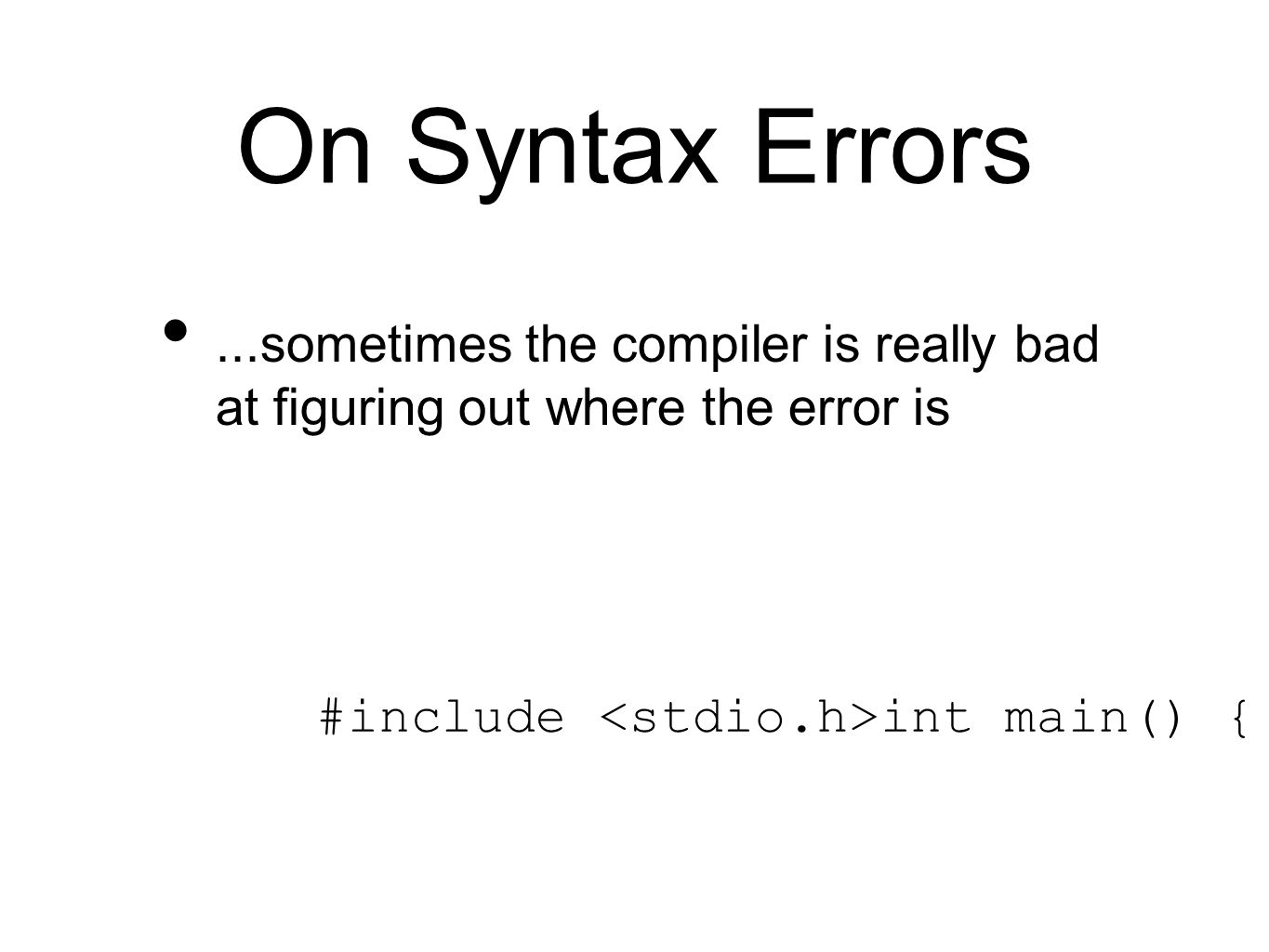 On Syntax Errors

• ...sometimes the compiler is really bad at figuring out where the error is

#include <stdio.h>int main() {